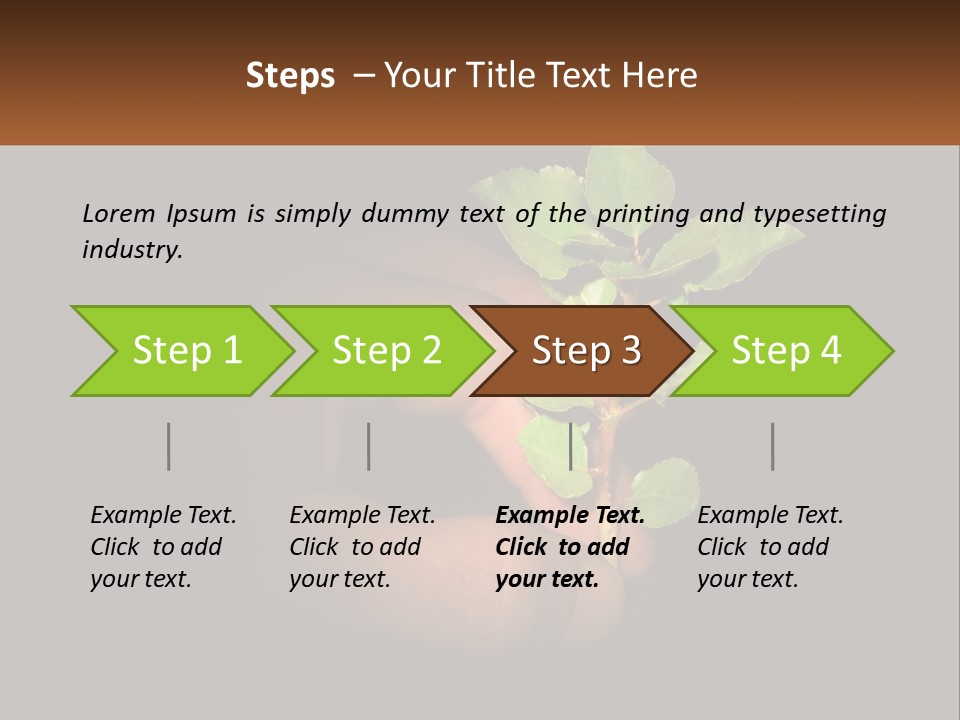 Steps – Your Title Text Here

Lorem Ipsum is simply dummy text of the printing and typesetting industry.

Step 1

Step 2

Step 3

Step 4

Example Text. Click to add your text.

Example Text. Click to add your text.

Example Text. Click to add your text.

Example Text. Click to add your text.